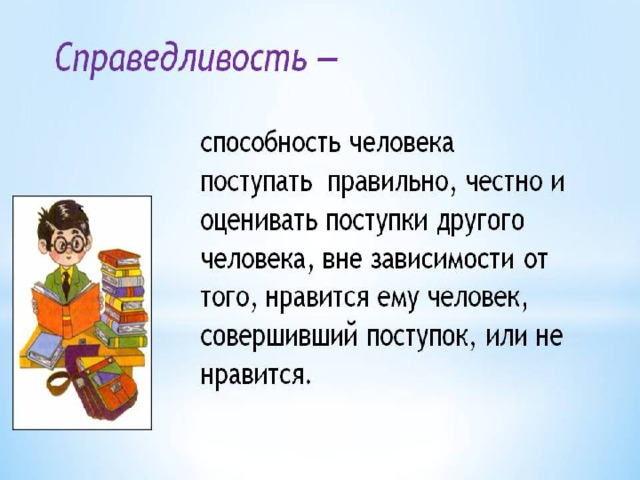 Справедливость –

способность человека поступать правильно, честно и оценивать поступки другого человека, вне зависимости от того, нравится ему человек, совершивший поступок, или не нравится.